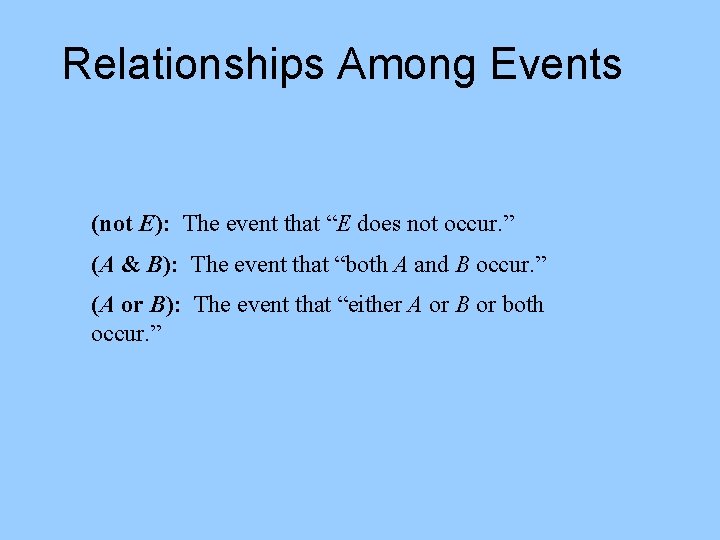 Relationships Among Events

(not $E$): The event that “$E$ does not occur.”

($A$ & $B$): The event that “both $A$ and $B$ occur.”

($A$ or $B$): The event that “either $A$ or $B$ or both occur.”